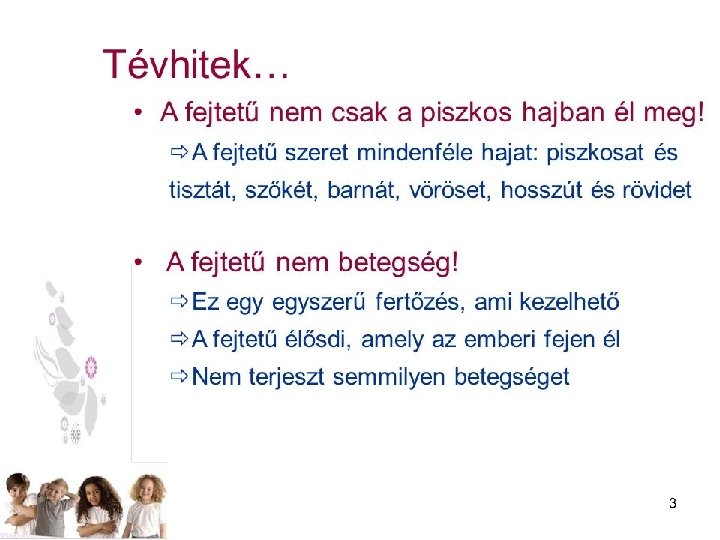 Tévhitek…

• A fejtetű nem csak a piszkos hajban él meg!

⇨ A fejtetű szeret mindenféle hajat: piszkosat és tisztát, szőkét, barnát, vöröset, hosszút és rövidet

• A fejtetű nem betegség!

⇨ Ez egy egyszerű fertőzés, ami kezelhető

⇨ A fejtetű élősdi, amely az emberi fejen él

⇨ Nem terjeszt semmilyen betegséget

3